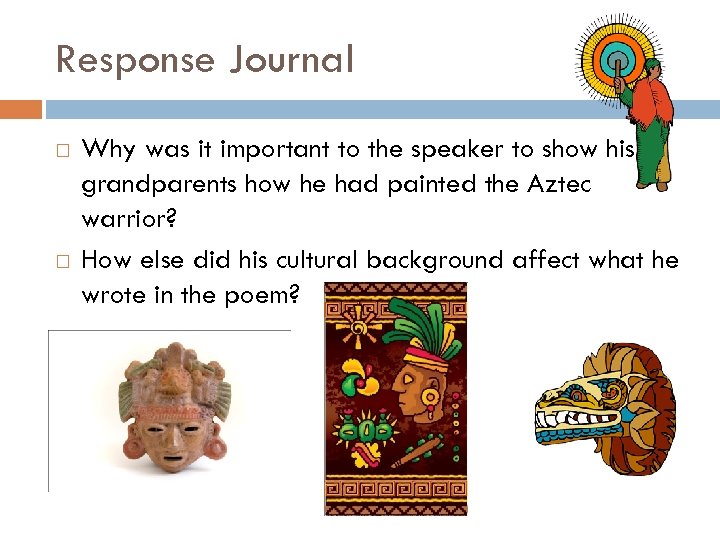 Response Journal

□ Why was it important to the speaker to show his grandparents how he had painted the Aztec warrior?

□ How else did his cultural background affect what he wrote in the poem?